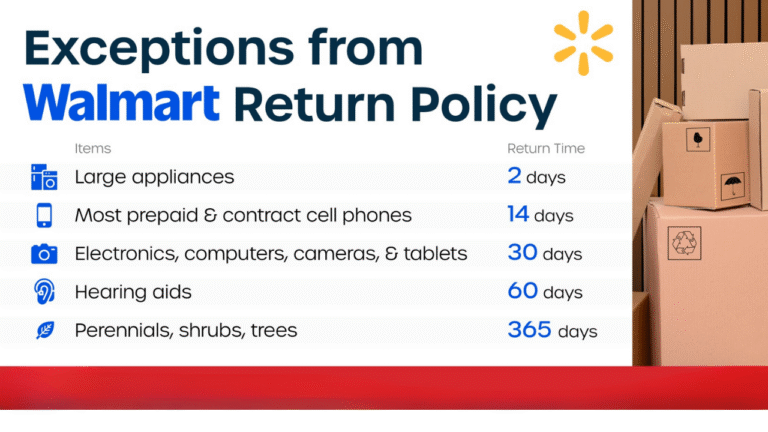 Exceptions from Walmart Return Policy

| Items | Return Time |
|---|---|
| Large appliances | 2 days |
| Most prepaid & contract cell phones | 14 days |
| Electronics, computers, cameras, & tablets | 30 days |
| Hearing aids | 60 days |
| Perennials, shrubs, trees | 365 days |